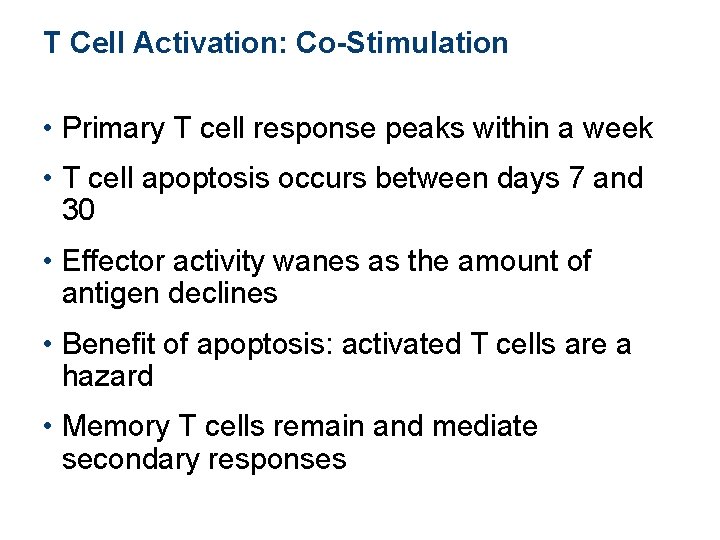 T Cell Activation: Co-Stimulation

• Primary T cell response peaks within a week

• T cell apoptosis occurs between days 7 and 30

• Effector activity wanes as the amount of antigen declines

• Benefit of apoptosis: activated T cells are a hazard

• Memory T cells remain and mediate secondary responses